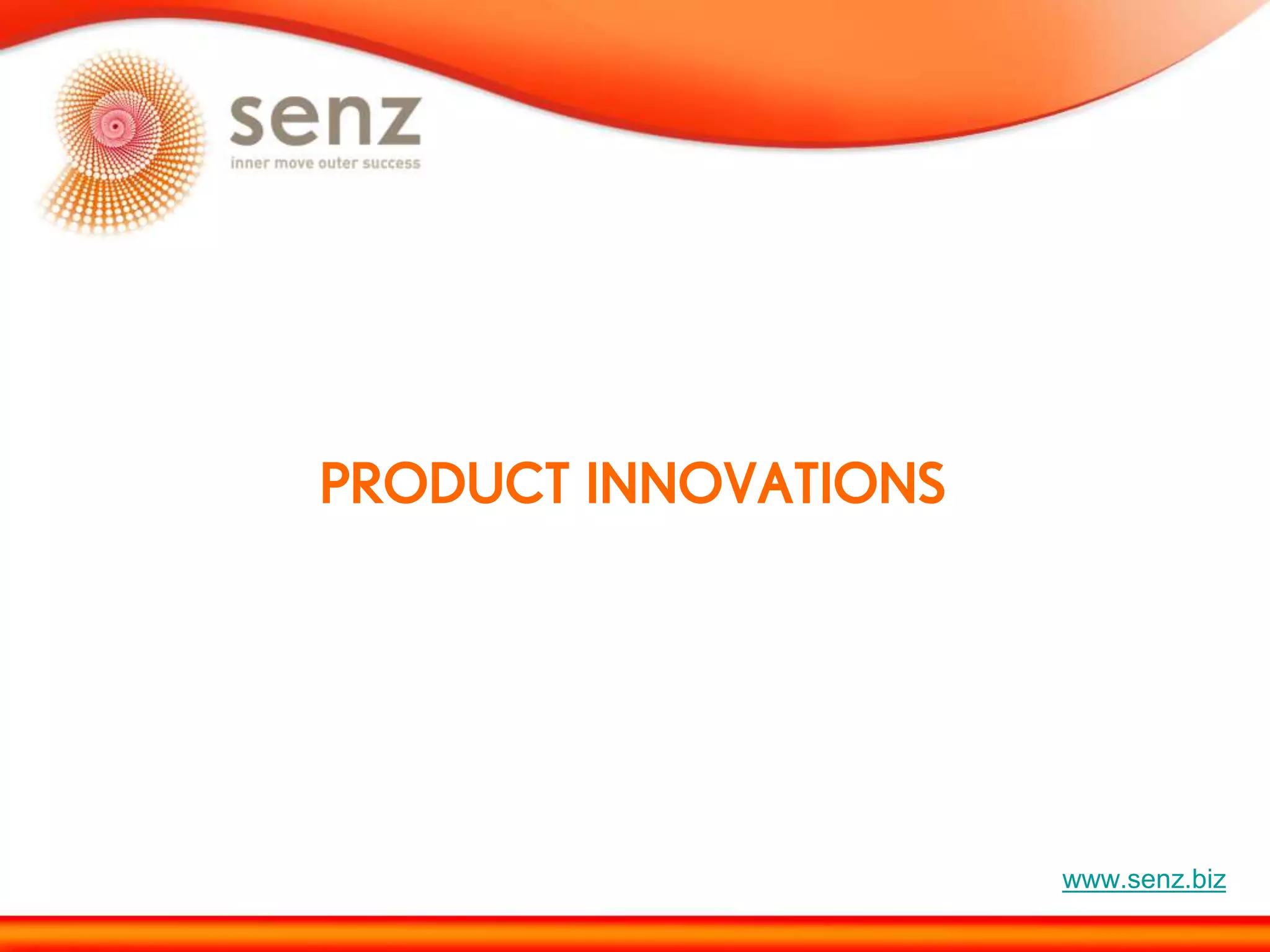 senz
inner move outer success

PRODUCT INNOVATIONS

www.senz.biz